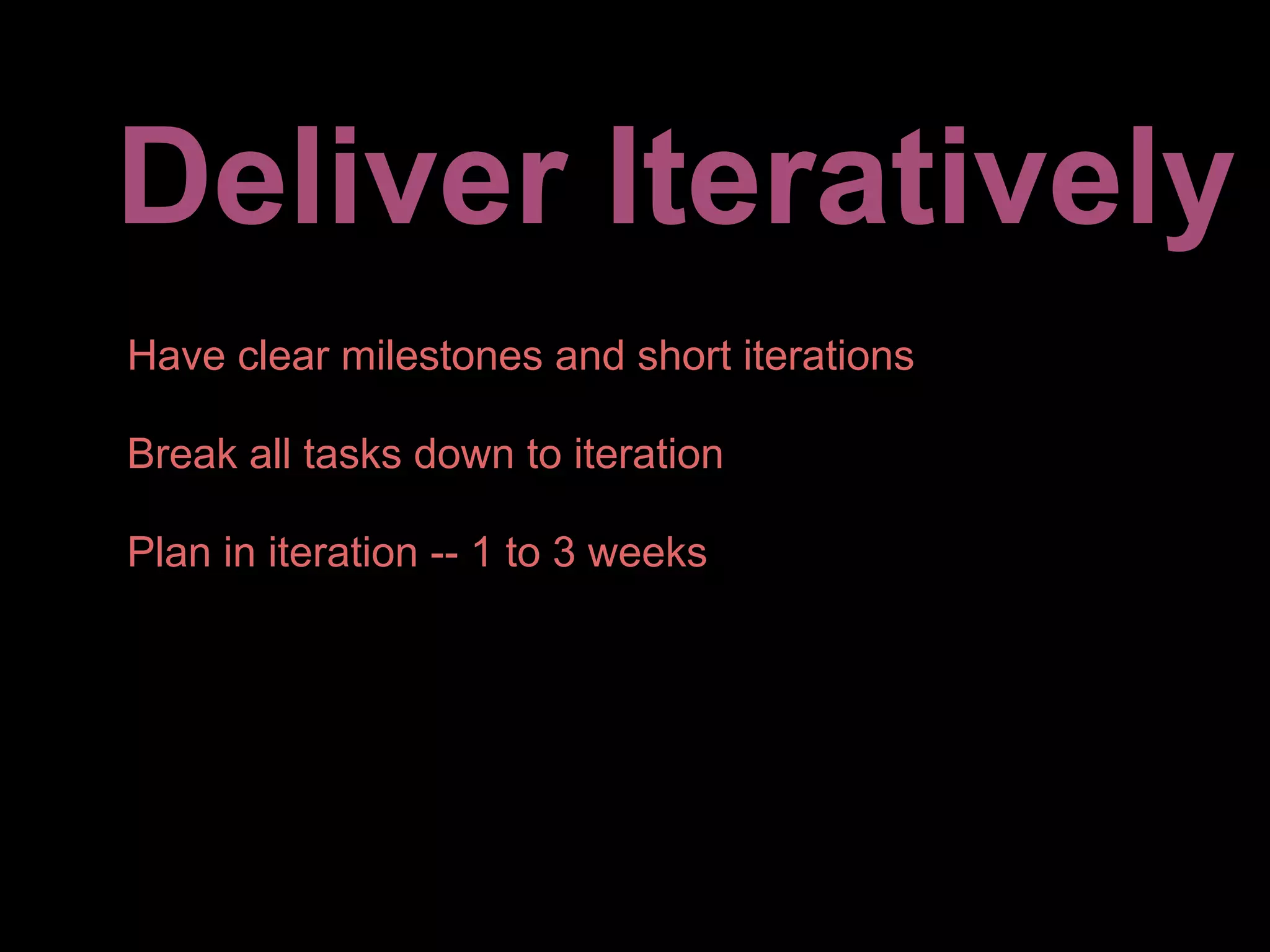 Deliver Iteratively

Have clear milestones and short iterations

Break all tasks down to iteration

Plan in iteration -- 1 to 3 weeks